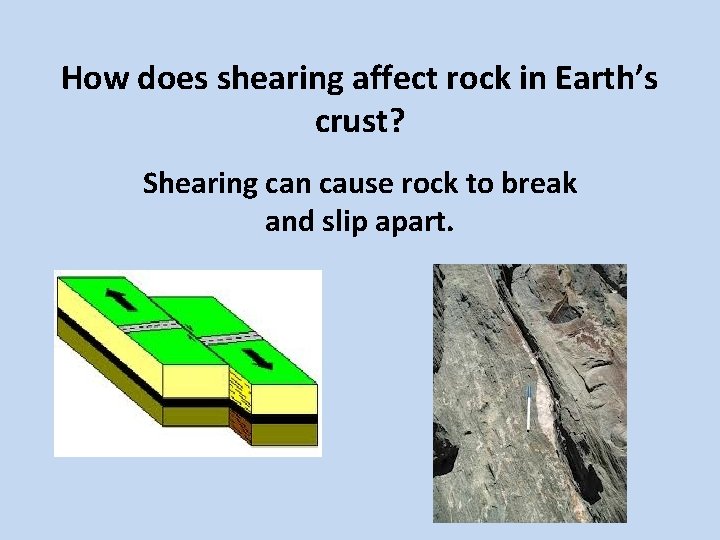 How does shearing affect rock in Earth's crust?

Shearing can cause rock to break and slip apart.